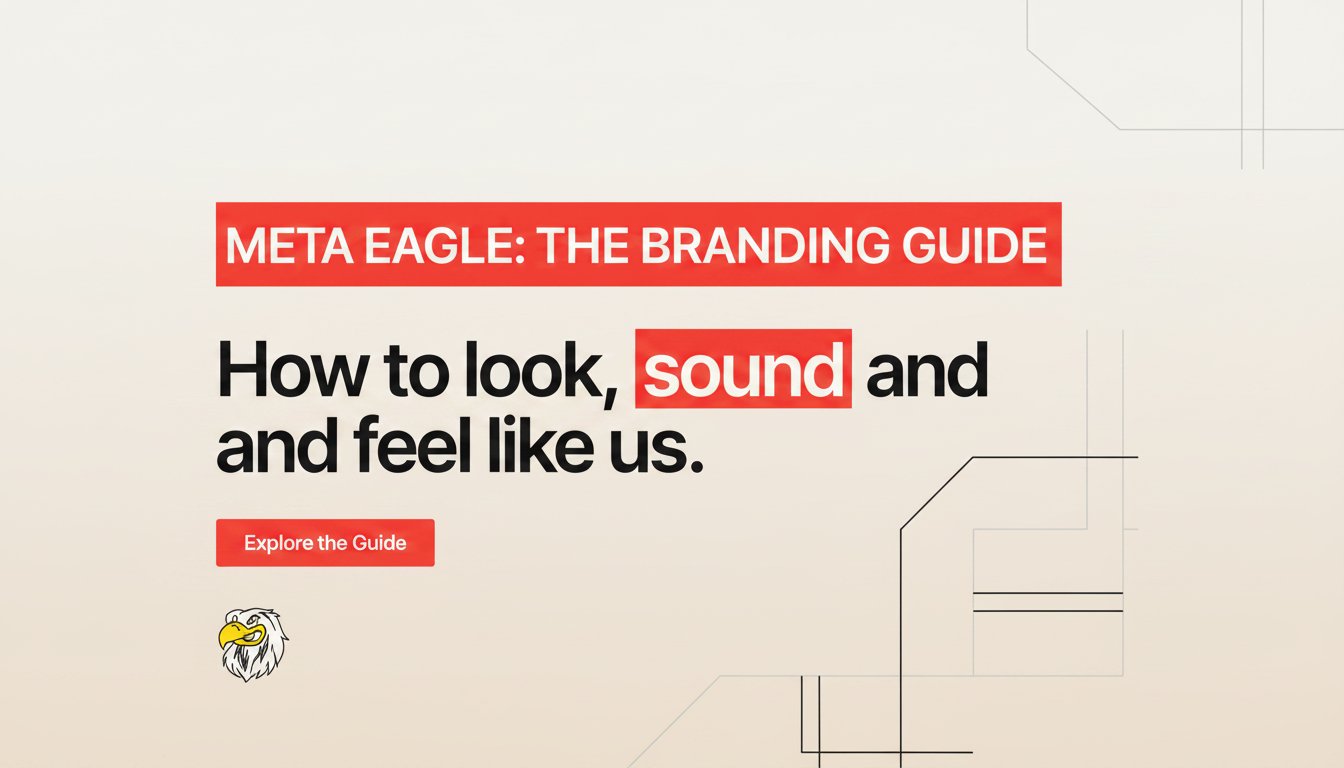 META EAGLE: THE BRANDING GUIDE

How to look, sound and and feel like us.

Explore the Guide